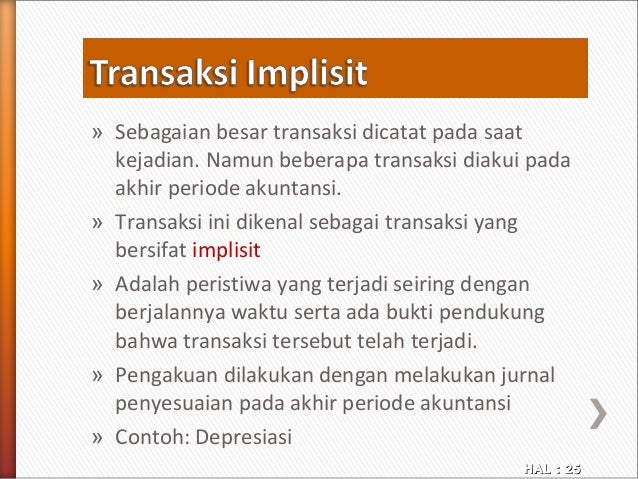 Transaksi Implisit

» Sebagaian besar transaksi dicatat pada saat kejadian. Namun beberapa transaksi diakui pada akhir periode akuntansi.

» Transaksi ini dikenal sebagai transaksi yang bersifat implisit

» Adalah peristiwa yang terjadi seiring dengan berjalannya waktu serta ada bukti pendukung bahwa transaksi tersebut telah terjadi.

» Pengakuan dilakukan dengan melakukan jurnal penyesuaian pada akhir periode akuntansi

» Contoh: Depresiasi

HAL : 25